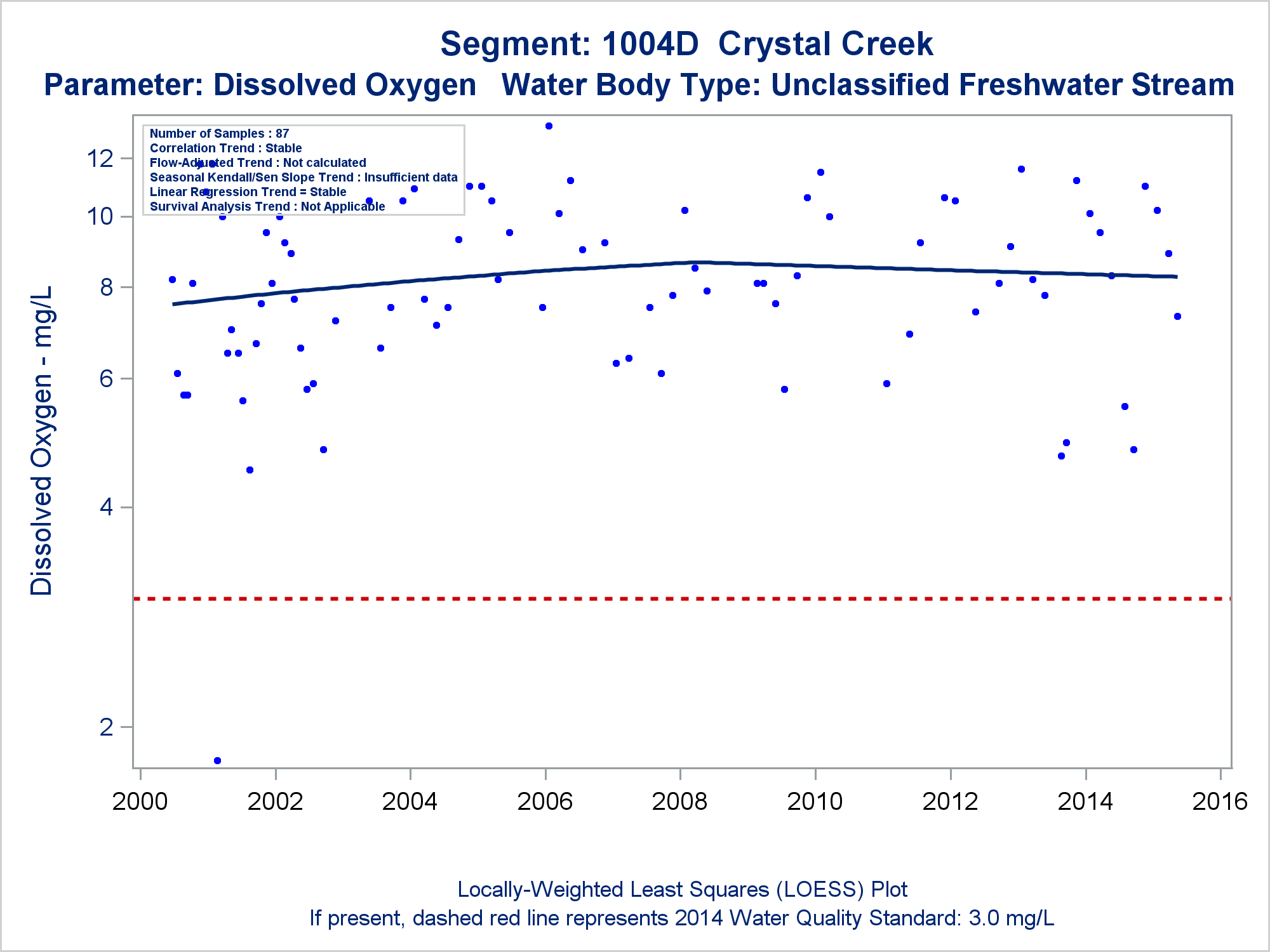 Segment: 1004D Crystal Creek
Parameter: Dissolved Oxygen Water Body Type: Unclassified Freshwater Stream

Number of Samples : 87
Correlation Trend : Stable
Flow-Adjusted Trend : Not calculated
Seasonal Kendall/Sen Slope Trend : Insufficient data
Linear Regression Trend = Stable
Survival Analysis Trend : Not Applicable

Dissolved Oxygen - mg/L

12
10
8
6
4
2

2000 2002 2004 2006 2008 2010 2012 2014 2016

Locally-Weighted Least Squares (LOESS) Plot
If present, dashed red line represents 2014 Water Quality Standard: 3.0 mg/L